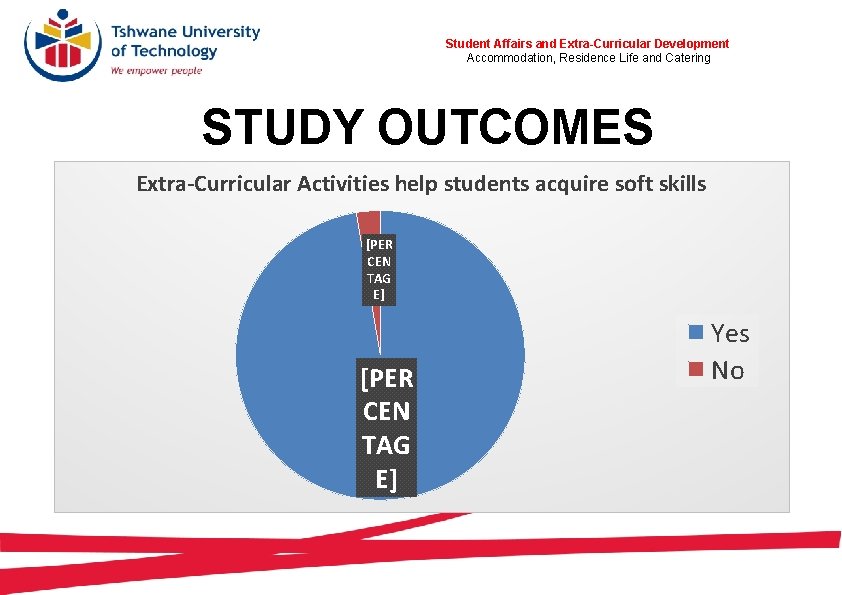 Tshwane University of Technology
We empower people

Student Affairs and Extra-Curricular Development
Accommodation, Residence Life and Catering

STUDY OUTCOMES

Extra-Curricular Activities help students acquire soft skills

[PERCENTAGE]

[PERCENTAGE]

Yes
No